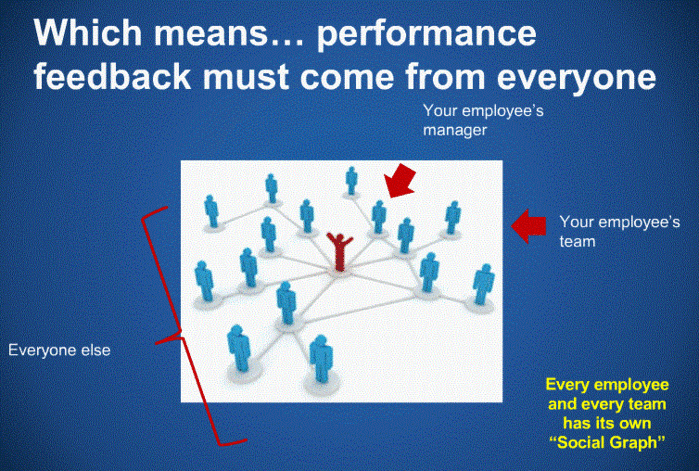 Which means… performance feedback must come from everyone

Your employee's manager

Your employee's team

Everyone else

Every employee and every team has its own "Social Graph"